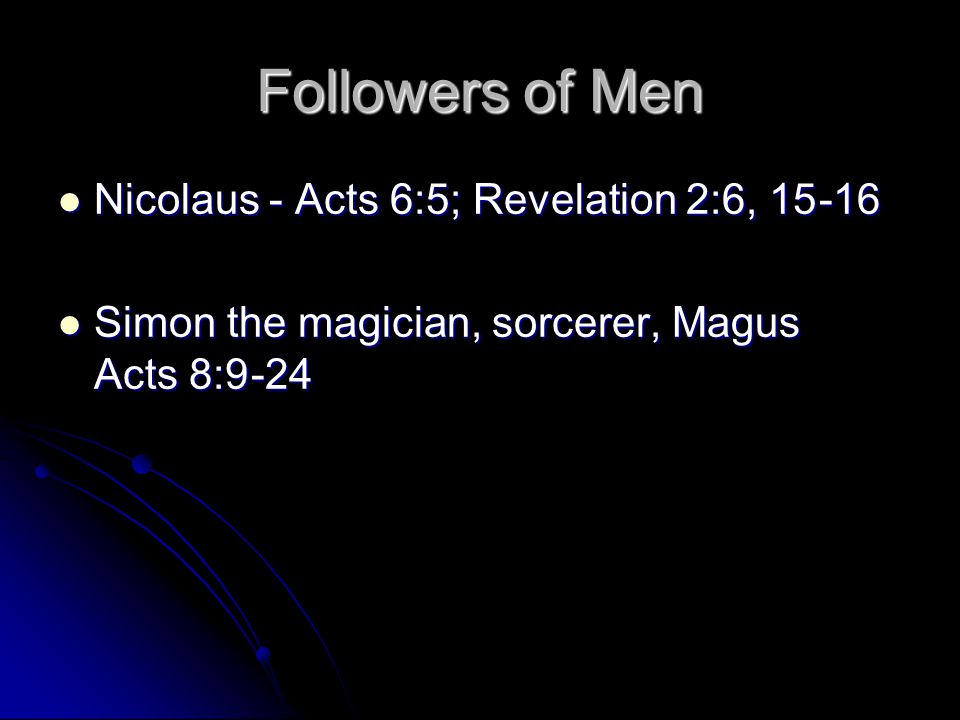 Followers of Men

- Nicolaus - Acts 6:5; Revelation 2:6, 15-16

- Simon the magician, sorcerer, Magus Acts 8:9-24